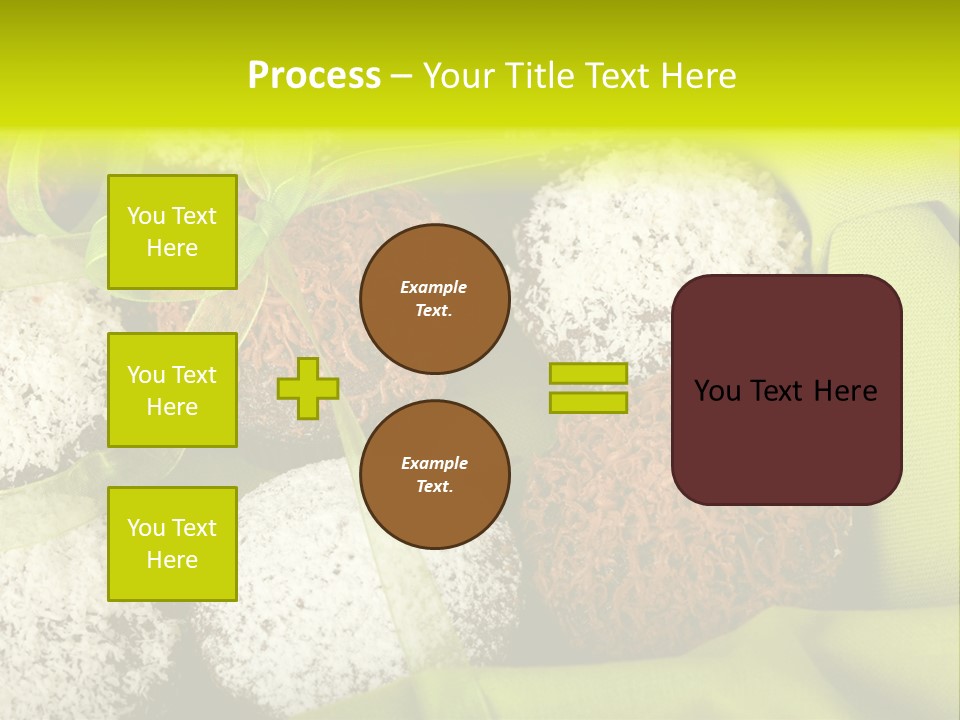 Process – Your Title Text Here

You Text Here

You Text Here

You Text Here

Example Text.

Example Text.

You Text Here